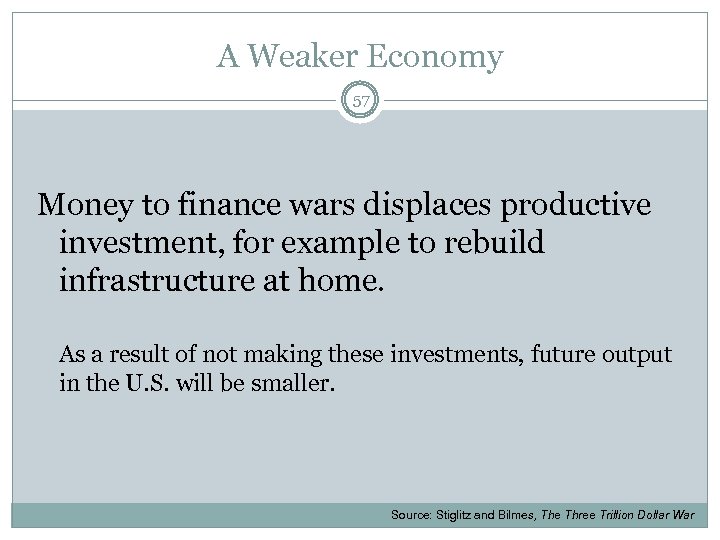 A Weaker Economy

57

Money to finance wars displaces productive investment, for example to rebuild infrastructure at home.

As a result of not making these investments, future output in the U.S. will be smaller.

Source: Stiglitz and Bilmes, The Three Trillion Dollar War